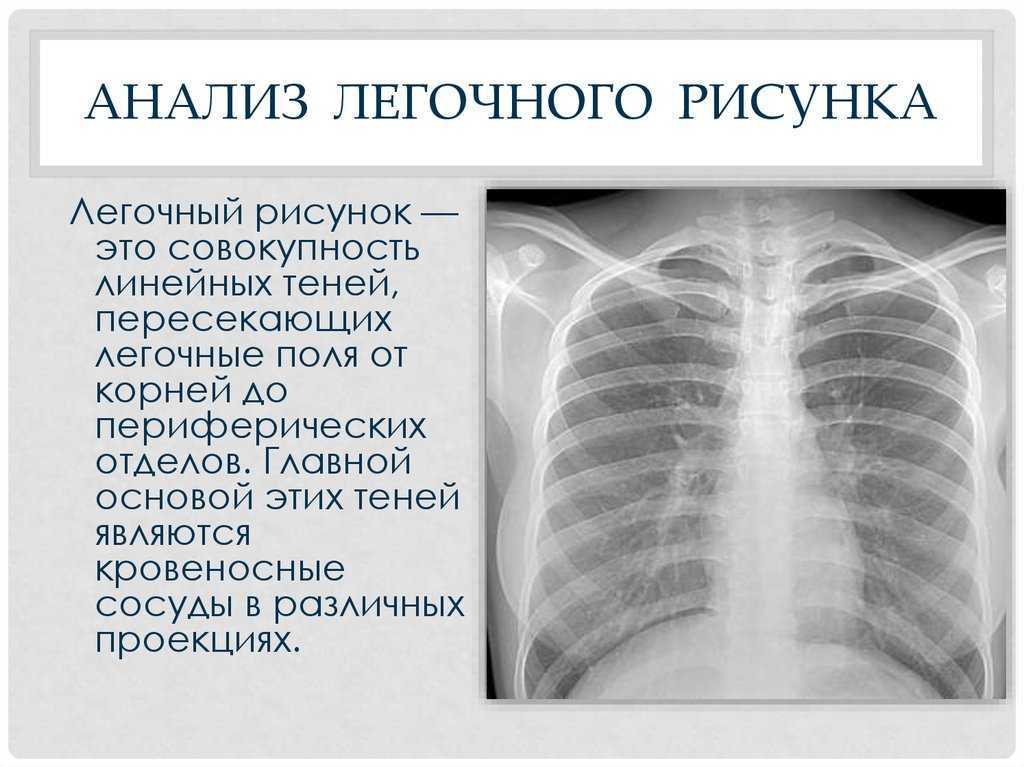 АНАЛИЗ ЛЕГОЧНОГО РИСУНКА

Легочный рисунок — это совокупность линейных теней, пересекающих легочные поля от корней до периферических отделов. Главной основой этих теней являются кровеносные сосуды в различных проекциях.